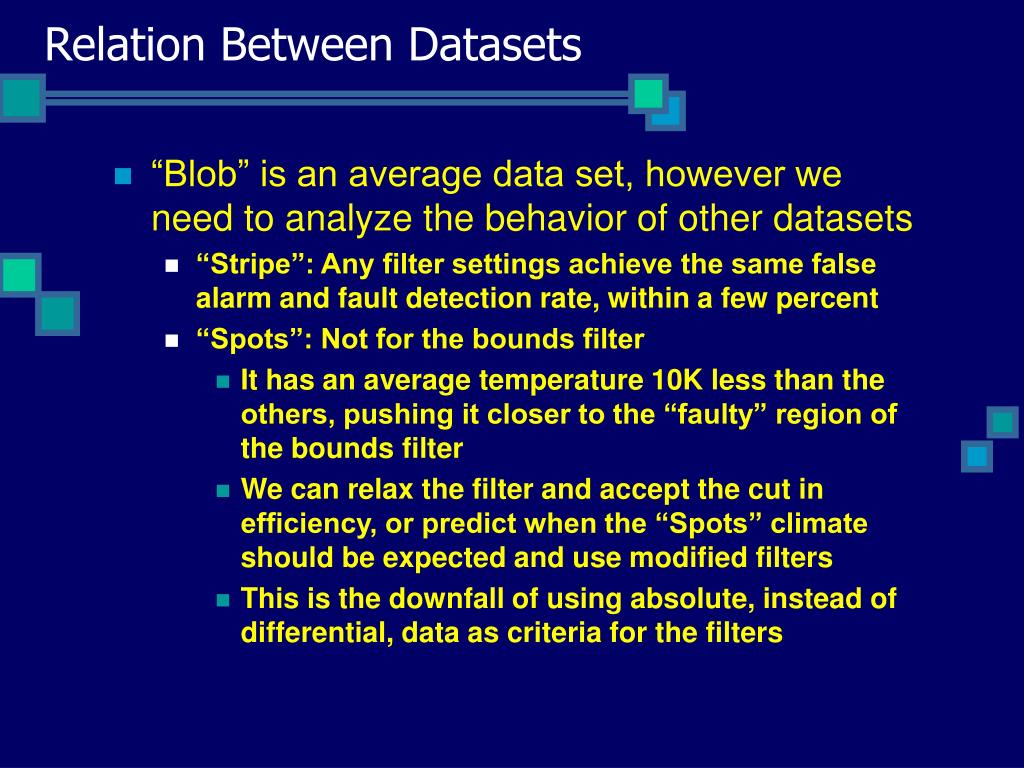 Relation Between Datasets

“Blob” is an average data set, however we need to analyze the behavior of other datasets

“Stripe”: Any filter settings achieve the same false alarm and fault detection rate, within a few percent

“Spots”: Not for the bounds filter

It has an average temperature 10K less than the others, pushing it closer to the “faulty” region of the bounds filter

We can relax the filter and accept the cut in efficiency, or predict when the “Spots” climate should be expected and use modified filters

This is the downfall of using absolute, instead of differential, data as criteria for the filters